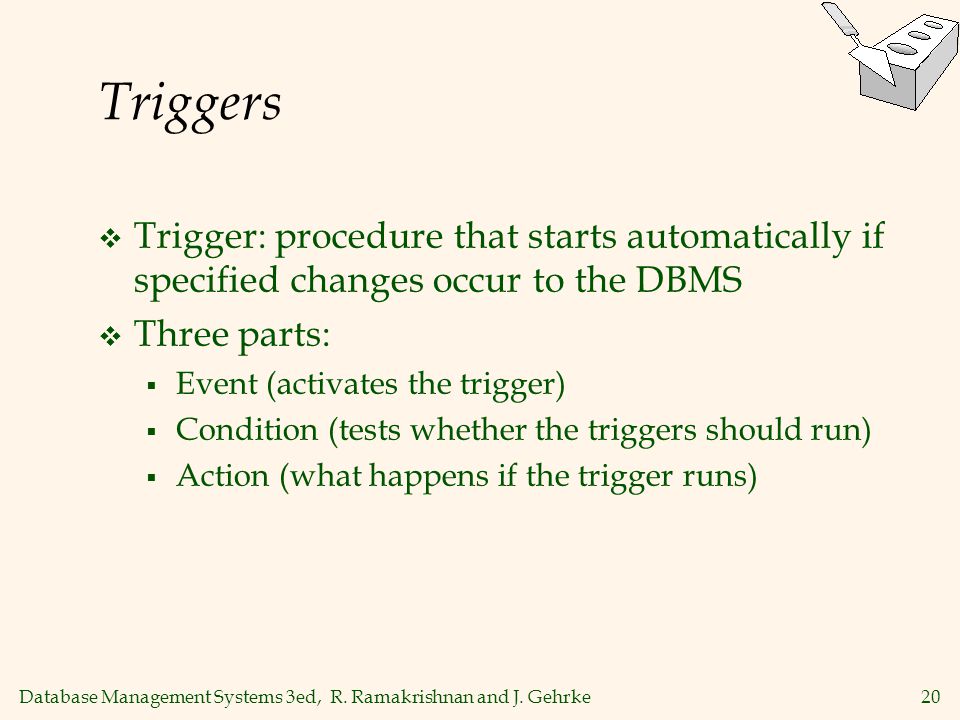 Triggers

❖ Trigger: procedure that starts automatically if specified changes occur to the DBMS

❖ Three parts:

▪ Event (activates the trigger)

▪ Condition (tests whether the triggers should run)

▪ Action (what happens if the trigger runs)

Database Management Systems 3ed, R. Ramakrishnan and J. Gehrke 20